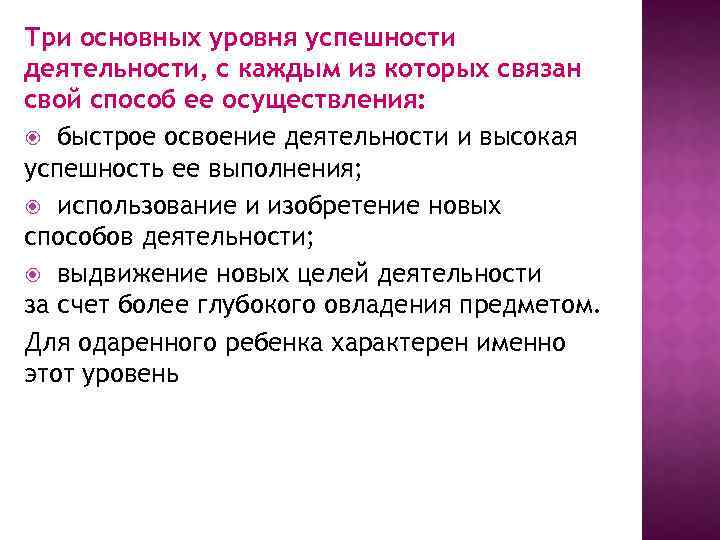 Три основных уровня успешности деятельности, с каждым из которых связан свой способ ее осуществления:

быстрое освоение деятельности и высокая успешность ее выполнения;

использование и изобретение новых способов деятельности;

выдвижение новых целей деятельности за счет более глубокого овладения предметом.

Для одаренного ребенка характерен именно этот уровень